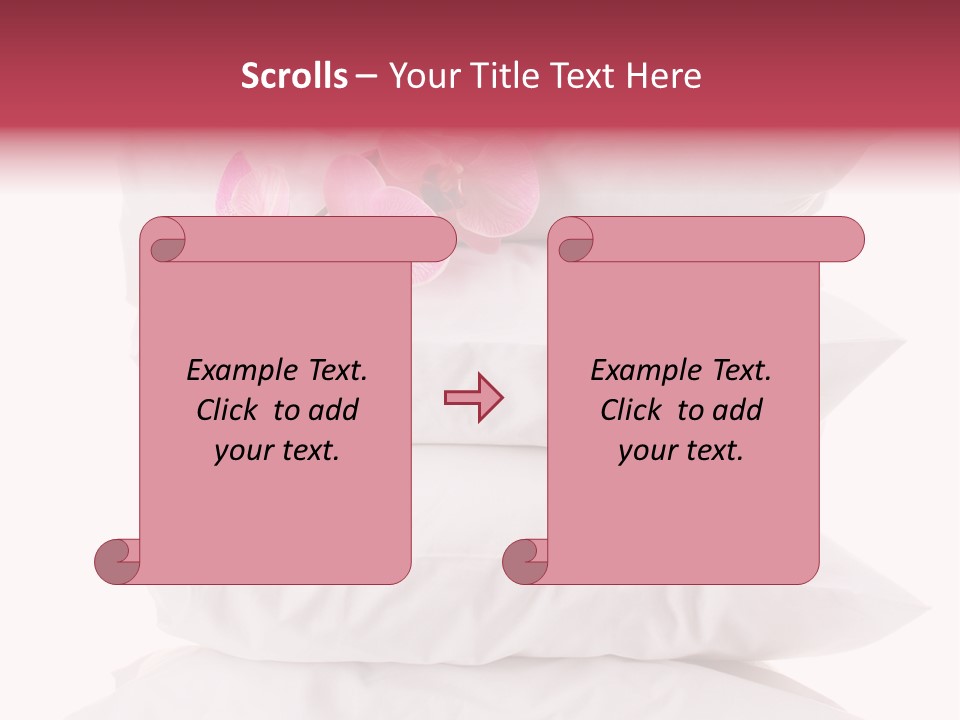 Scrolls – Your Title Text Here

Example Text. Click to add your text.

Example Text. Click to add your text.